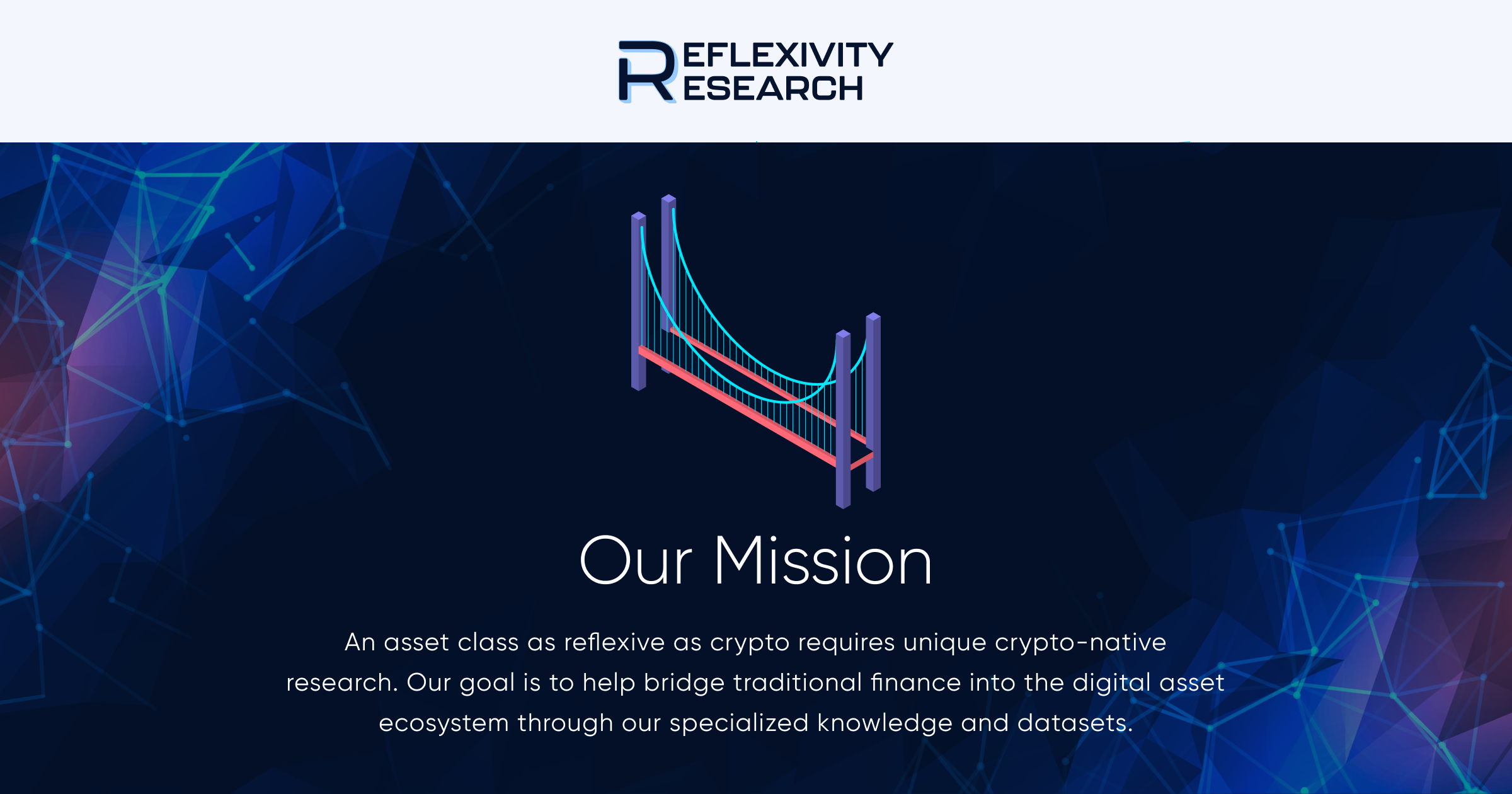 REFLEXIVITY RESEARCH

Our Mission

An asset class as reflexive as crypto requires unique crypto-native research. Our goal is to help bridge traditional finance into the digital asset ecosystem through our specialized knowledge and datasets.